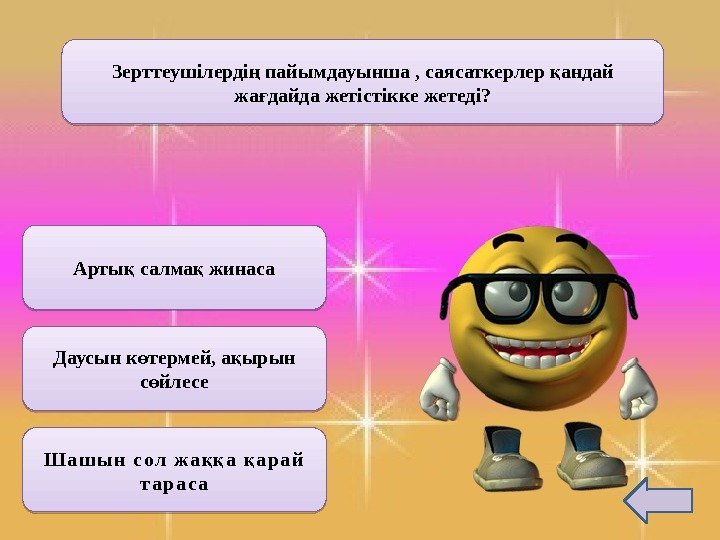 Зерттеушілердің пайымдауынша , саясаткерлер қандай жағдайда жетістікке жетеді?

Артық салмақ жинаса

Даусын көтермей, ақырын сөйлесе

Шашын сол жаққа қарай тараса